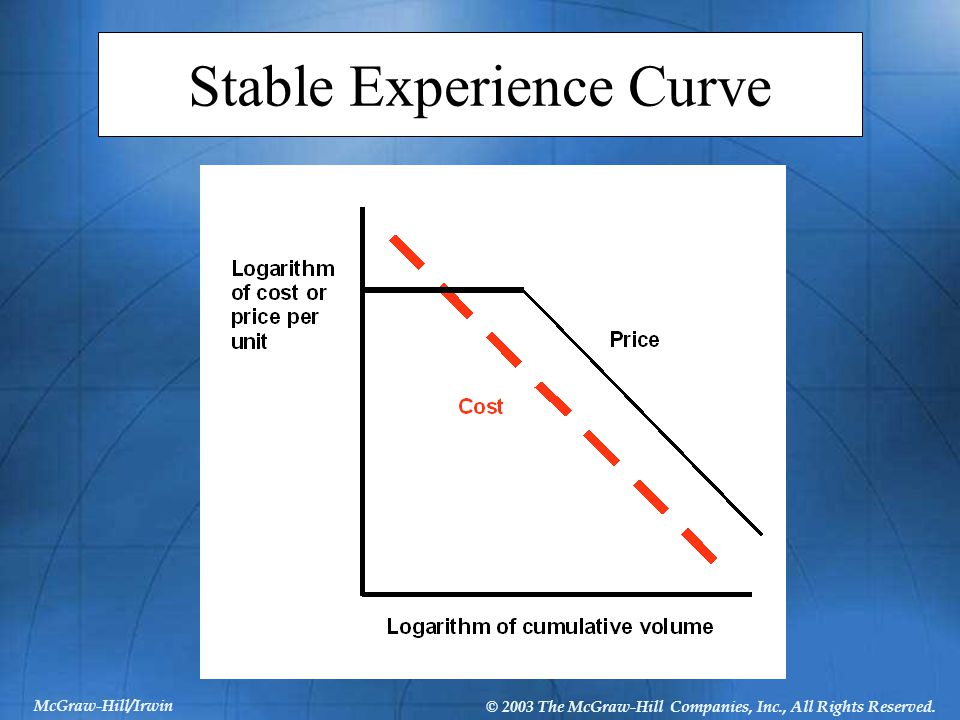 Stable Experience Curve

Logarithm of cost or price per unit

Price

Cost

Logarithm of cumulative volume

McGraw-Hill/Irwin

© 2003 The McGraw-Hill Companies, Inc., All Rights Reserved.